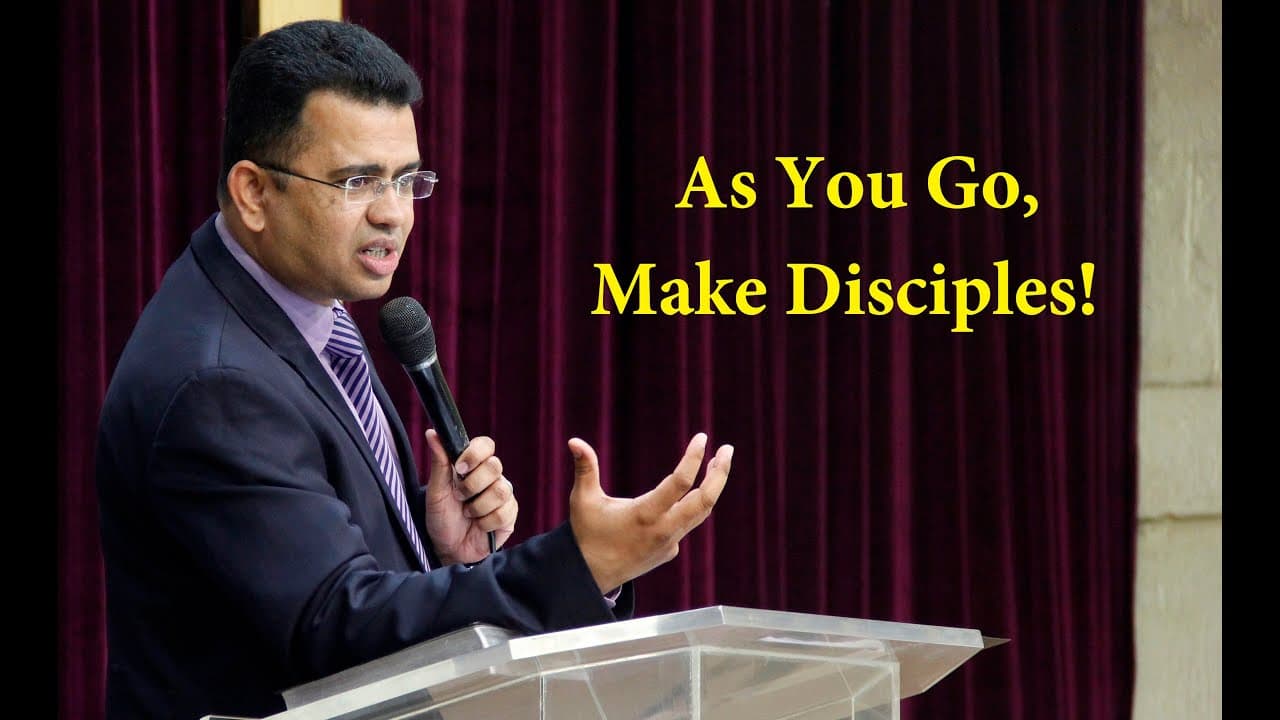 As You Go,
Make Disciples!